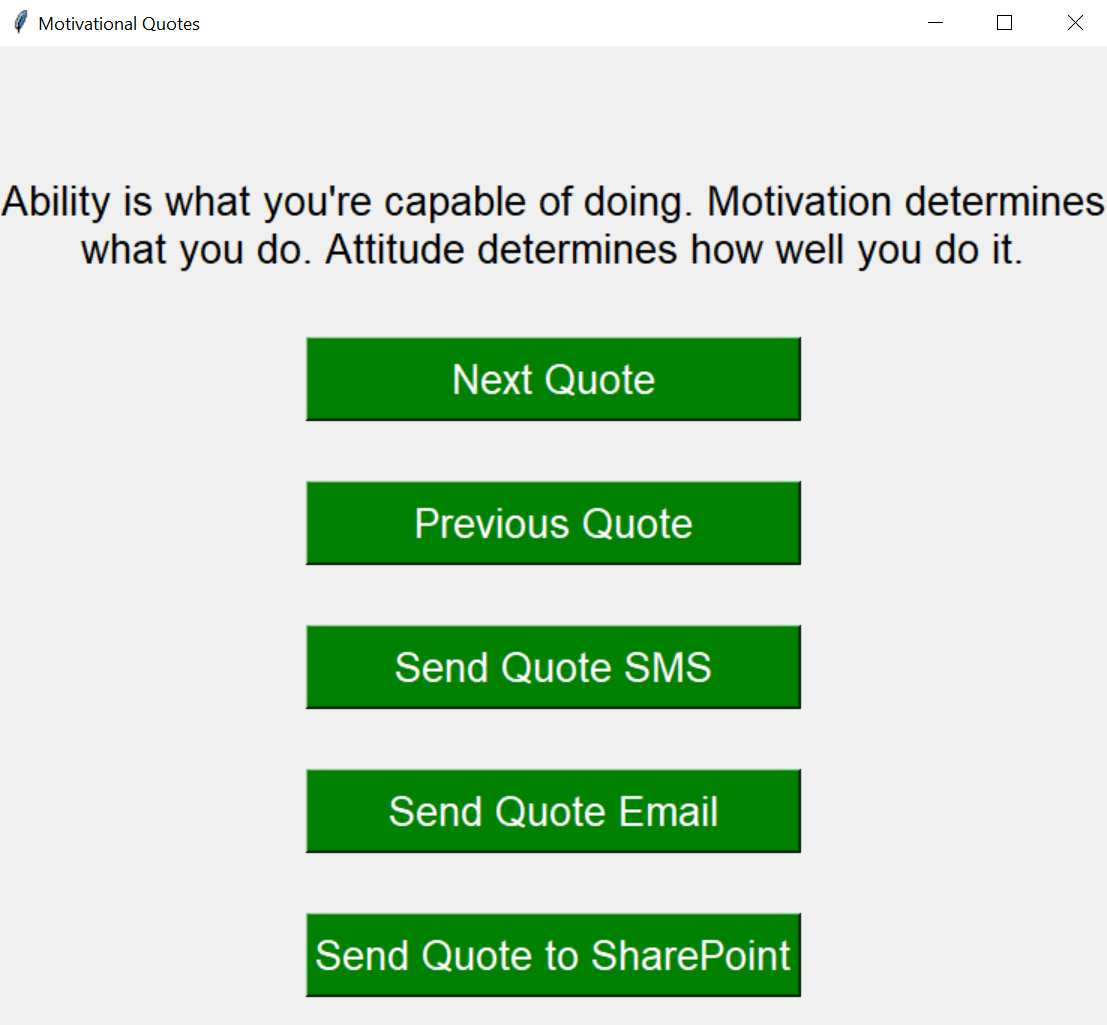 Motivational Quotes

Ability is what you're capable of doing. Motivation determines what you do. Attitude determines how well you do it.

Next Quote

Previous Quote

Send Quote SMS

Send Quote Email

Send Quote to SharePoint